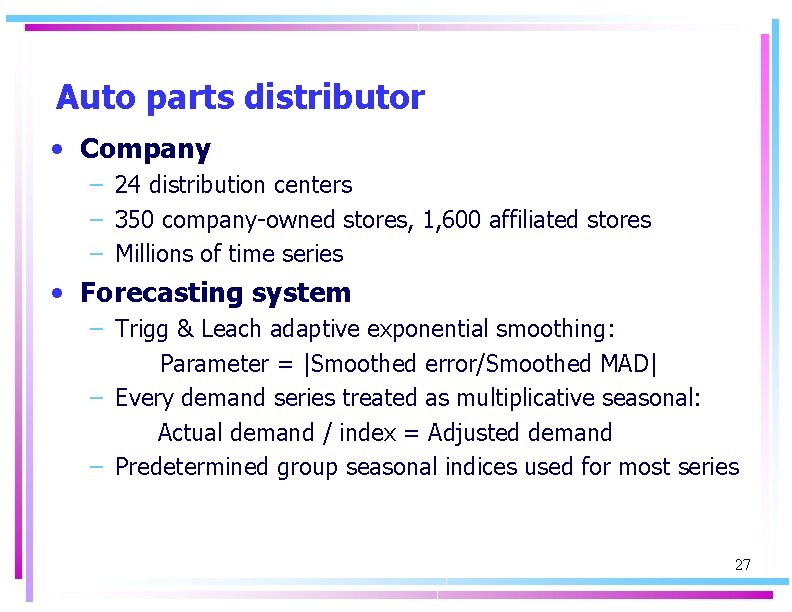 Auto parts distributor

• Company
– 24 distribution centers
– 350 company-owned stores, 1,600 affiliated stores
– Millions of time series

• Forecasting system
– Trigg & Leach adaptive exponential smoothing:
Parameter = |Smoothed error/Smoothed MAD|
– Every demand series treated as multiplicative seasonal:
Actual demand / index = Adjusted demand
– Predetermined group seasonal indices used for most series

27